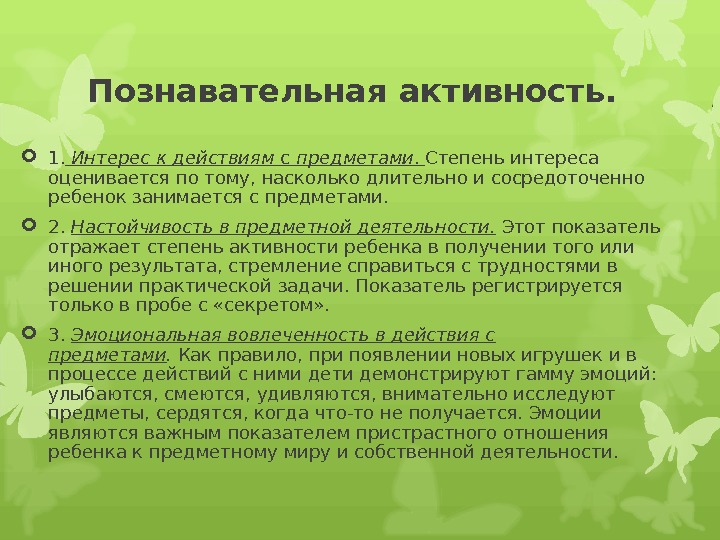 Познавательная активность.

1. Интерес к действиям с предметами. Степень интереса оценивается по тому, насколько длительно и сосредоточенно ребенок занимается с предметами.

2. Настойчивость в предметной деятельности. Этот показатель отражает степень активности ребенка в получении того или иного результата, стремление справиться с трудностями в решении практической задачи. Показатель регистрируется только в пробе с «секретом».

3. Эмоциональная вовлеченность в действия с предметами. Как правило, при появлении новых игрушек и в процессе действий с ними дети демонстрируют гамму эмоций: улыбаются, смеются, удивляются, внимательно исследуют предметы, сердятся, когда что-то не получается. Эмоции являются важным показателем пристрастного отношения ребенка к предметному миру и собственной деятельности.